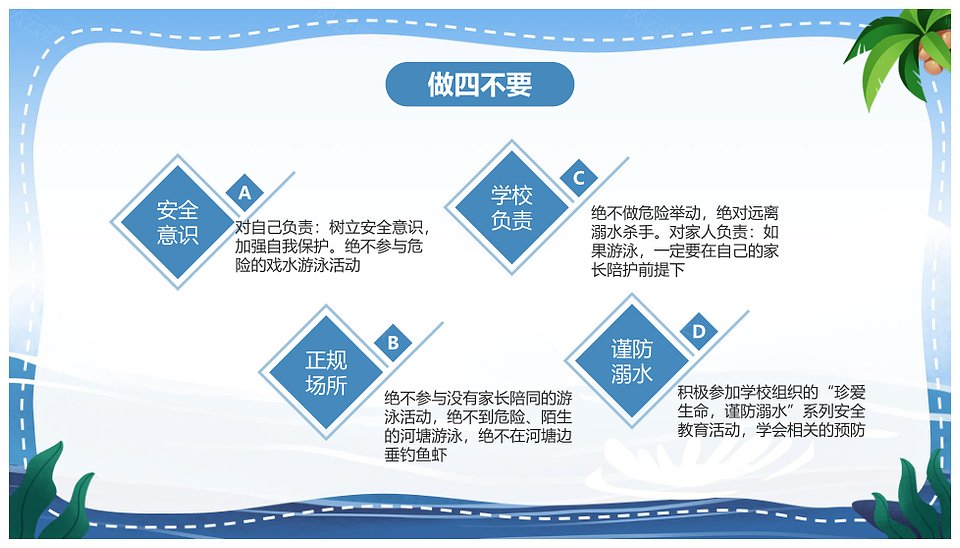 做四不要

安全意识

A

对自己负责：树立安全意识，加强自我保护。绝不参与危险的戏水游泳活动

学校负责

C

绝不做危险举动，绝对远离溺水杀手。对家人负责：如果游泳，一定要在自己的家长陪护前提下

正规场所

B

绝不参与没有家长陪同的游泳活动，绝不到危险、陌生的河塘游泳，绝不在河塘边垂钓鱼虾

谨防溺水

D

积极参加学校组织的“珍爱生命，谨防溺水”系列安全教育活动，学会相关的预防